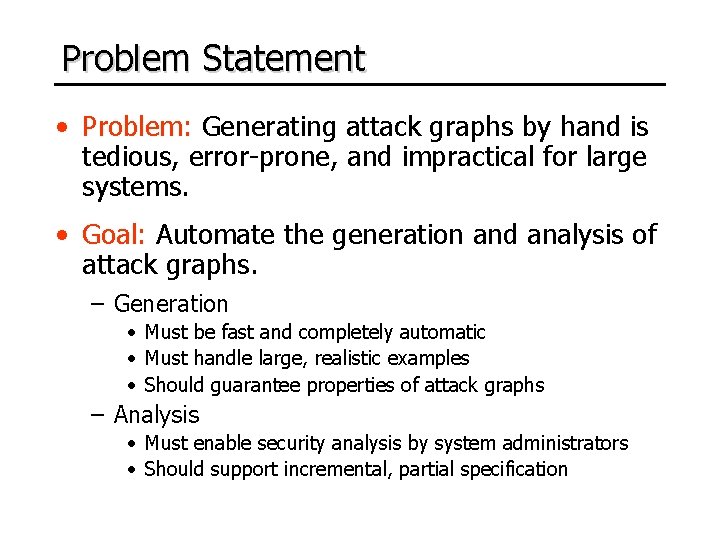 Problem Statement

• Problem: Generating attack graphs by hand is tedious, error-prone, and impractical for large systems.

• Goal: Automate the generation and analysis of attack graphs.

– Generation

• Must be fast and completely automatic

• Must handle large, realistic examples

• Should guarantee properties of attack graphs

– Analysis

• Must enable security analysis by system administrators

• Should support incremental, partial specification